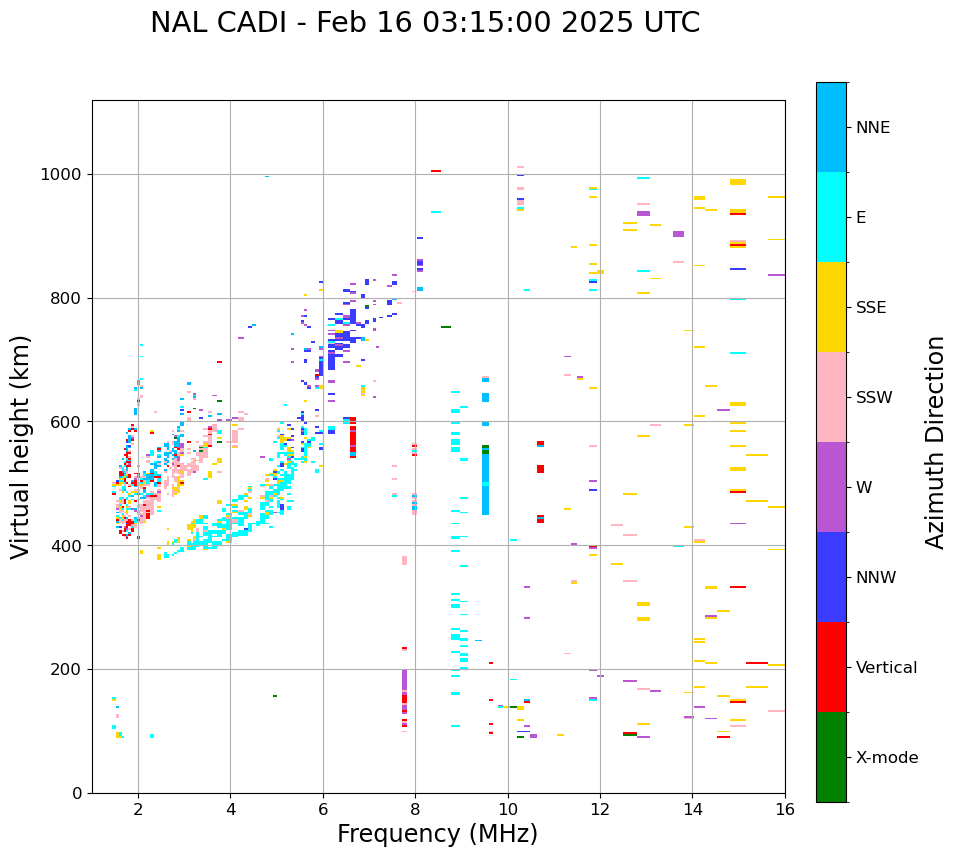 NAL CADI - Feb 16 03:15:00 2025 UTC

Virtual height (km)

1000
800
600
400
200
0

2
4
6
8
10
12
14
16

Frequency (MHz)

NNE
E
SSE
SSW
W
NNW
Vertical
X-mode

Azimuth Direction